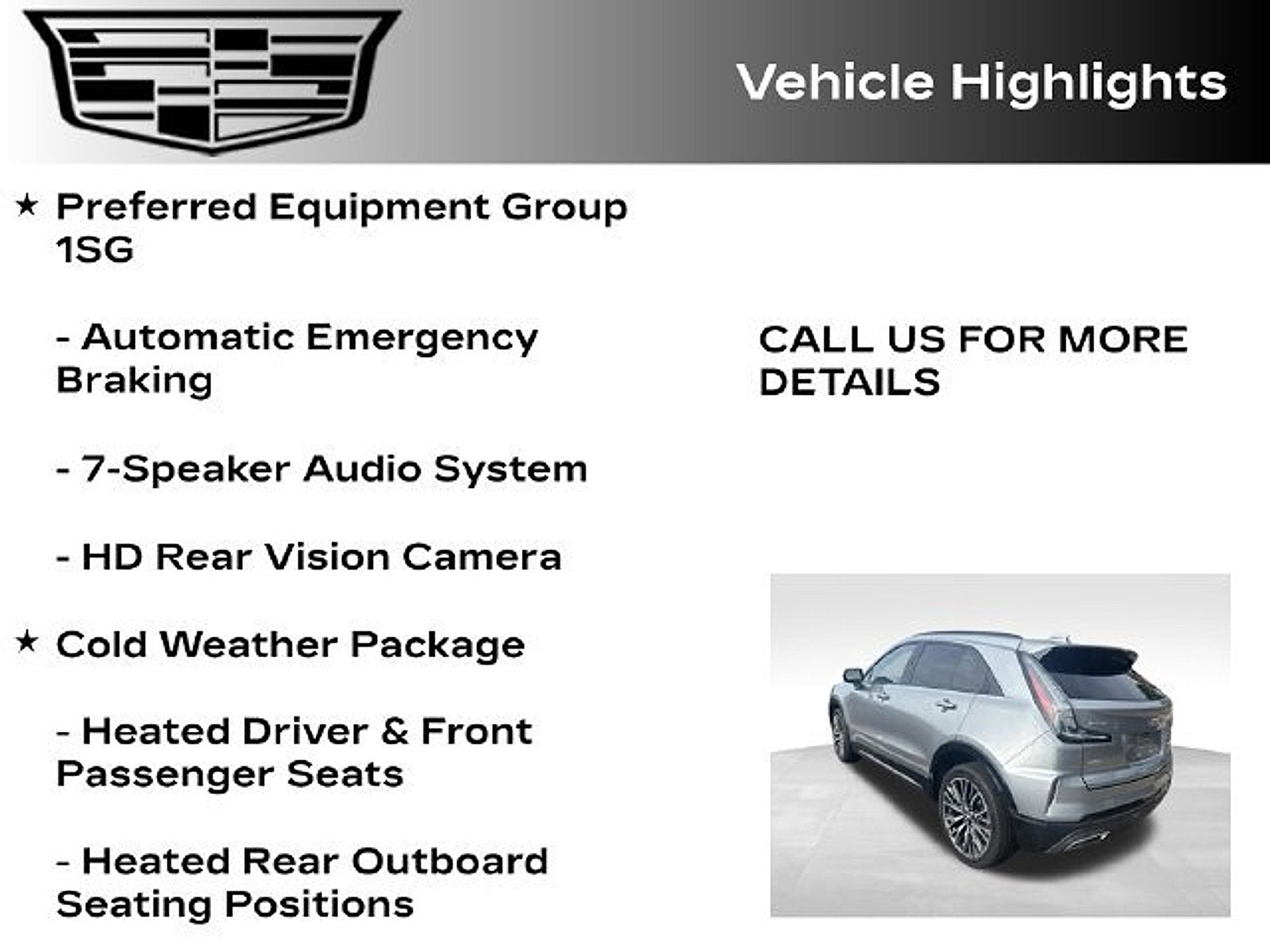 Vehicle Highlights

★ Preferred Equipment Group 1SG

- Automatic Emergency Braking

- 7-Speaker Audio System

- HD Rear Vision Camera

★ Cold Weather Package

- Heated Driver & Front Passenger Seats

- Heated Rear Outboard Seating Positions

CALL US FOR MORE DETAILS